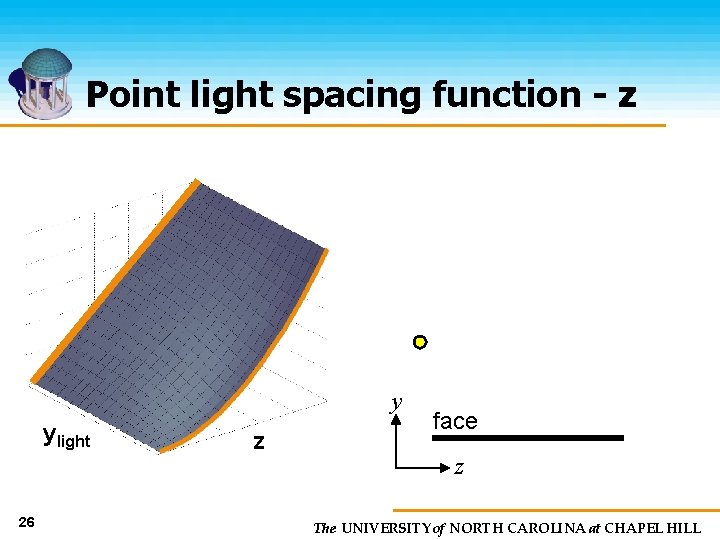 Point light spacing function - z

$y_{light}$

z

$y$

face

$z$

26

The UNIVERSITY of NORTH CAROLINA at CHAPEL HILL